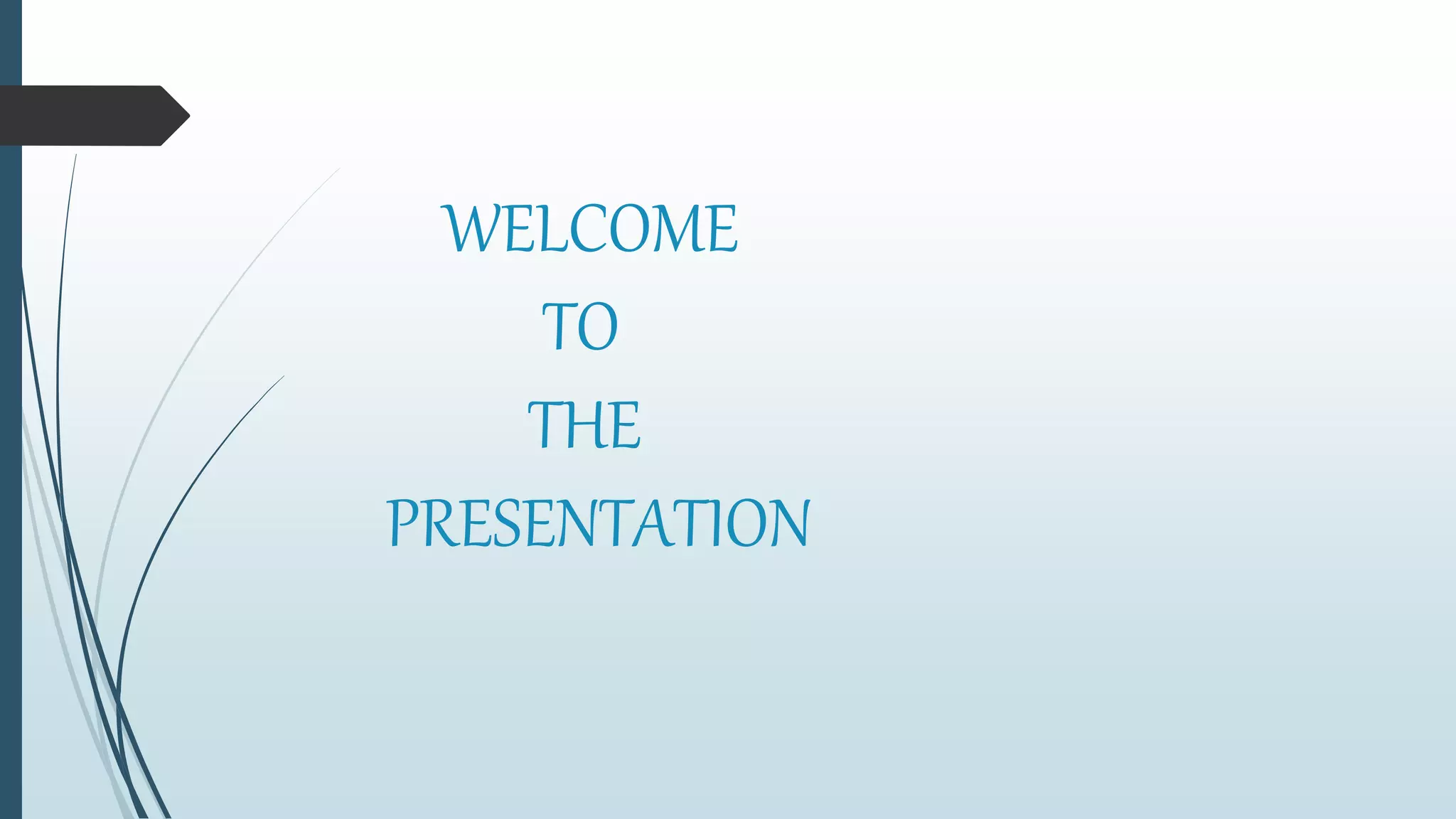 WELCOME
TO
THE
PRESENTATION